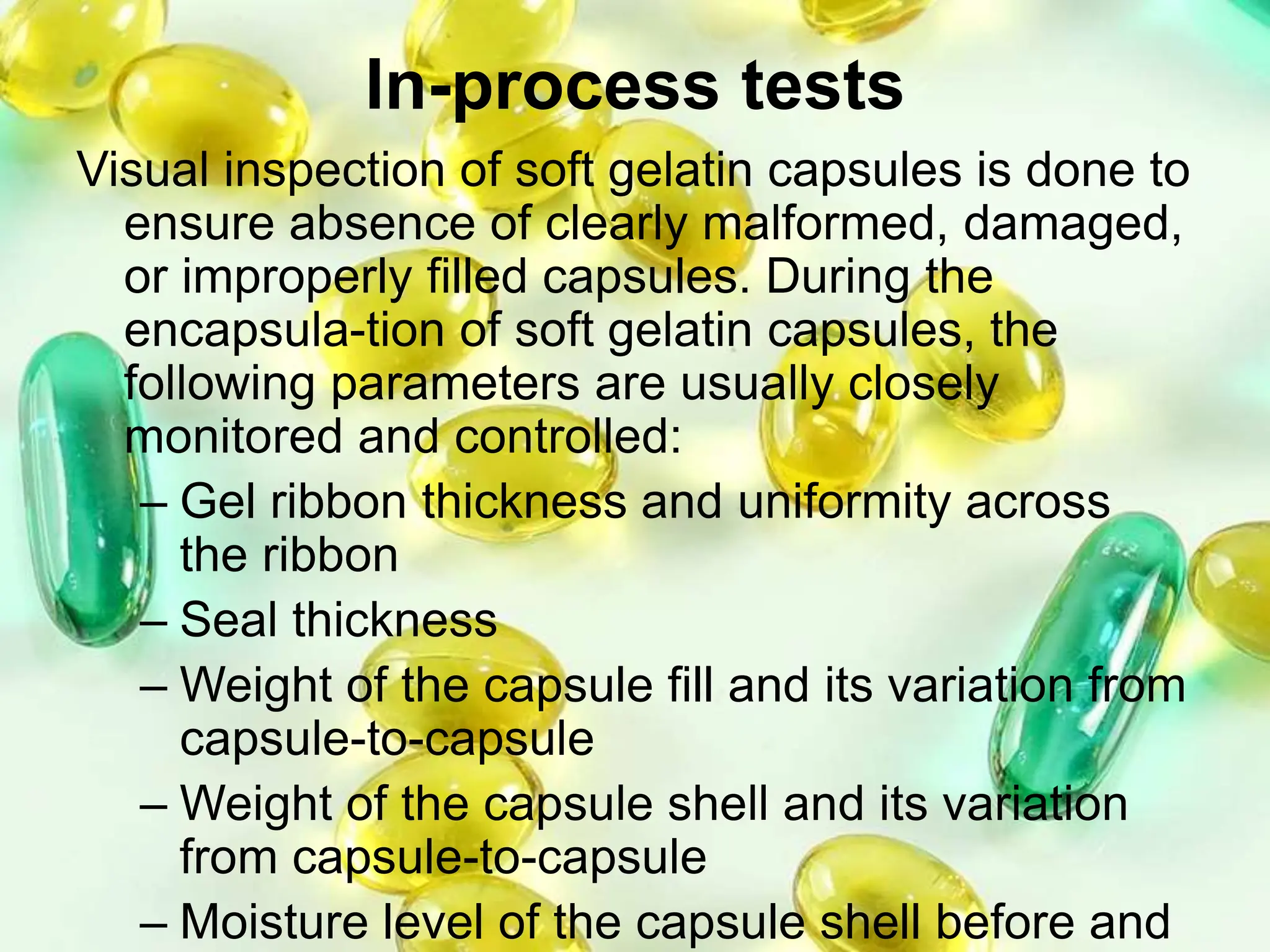 In-process tests

Visual inspection of soft gelatin capsules is done to ensure absence of clearly malformed, damaged, or improperly filled capsules. During the encapsula-tion of soft gelatin capsules, the following parameters are usually closely monitored and controlled:

– Gel ribbon thickness and uniformity across the ribbon
– Seal thickness
– Weight of the capsule fill and its variation from capsule-to-capsule
– Weight of the capsule shell and its variation from capsule-to-capsule
– Moisture level of the capsule shell before and